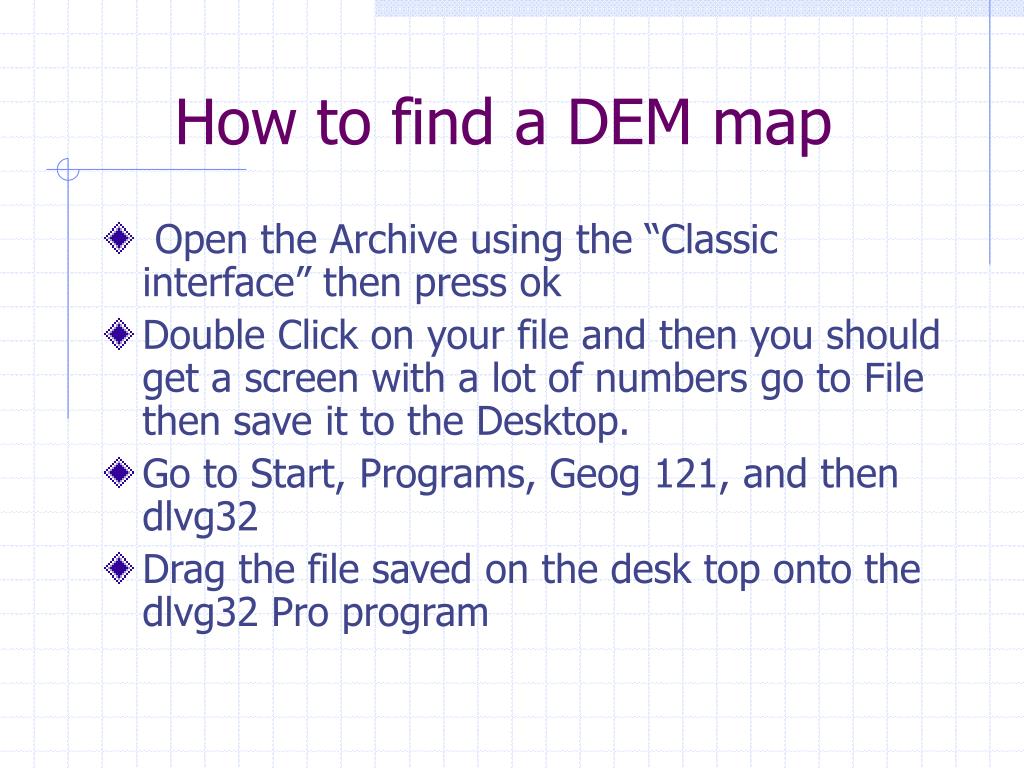 How to find a DEM map

Open the Archive using the “Classic interface” then press ok

Double Click on your file and then you should get a screen with a lot of numbers go to File then save it to the Desktop.

Go to Start, Programs, Geog 121, and then dlvg32

Drag the file saved on the desk top onto the dlvg32 Pro program